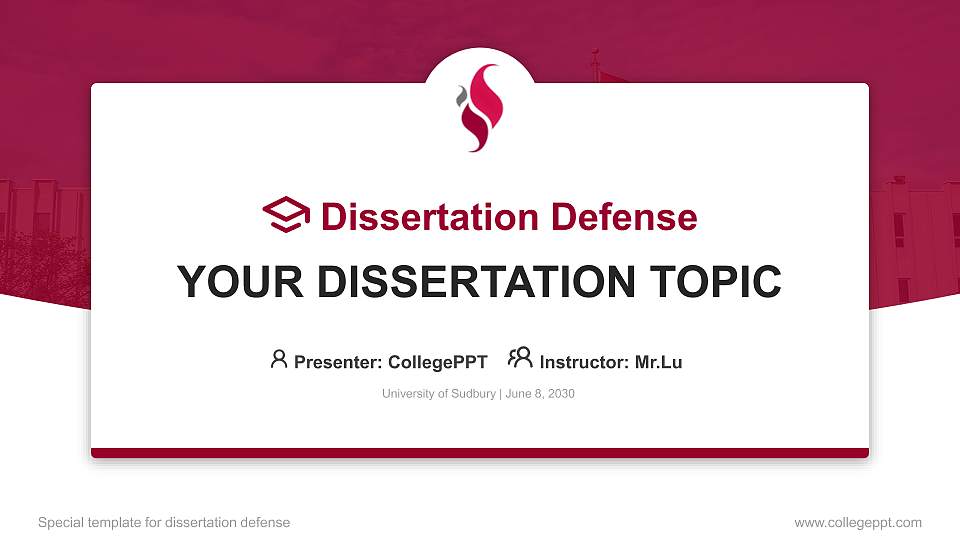 Dissertation Defense

YOUR DISSERTATION TOPIC

Presenter: CollegePPT Instructor: Mr.Lu

University of Sudbury | June 8, 2030

Special template for dissertation defense

www.collegeppt.com